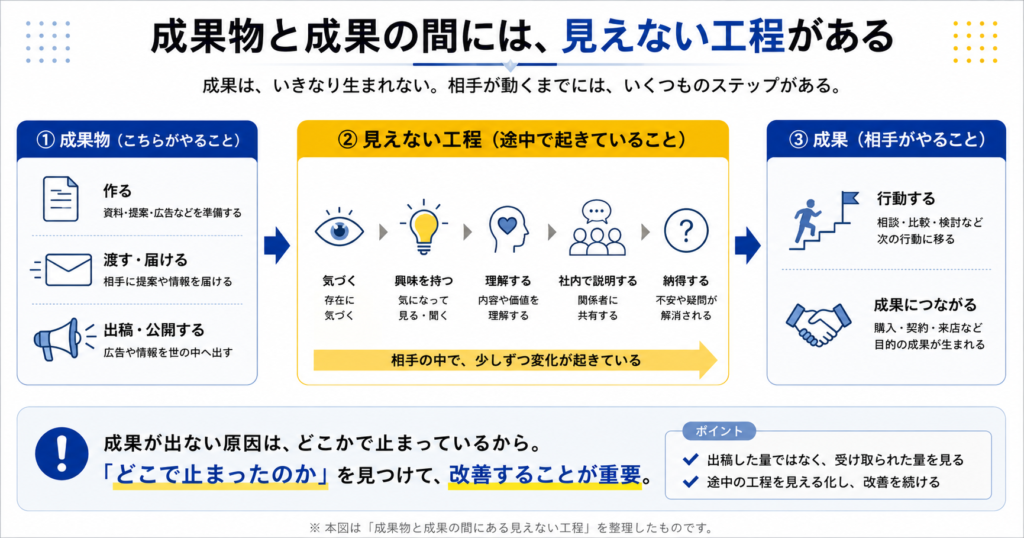 成果物と成果の間には、見えない工程がある

成果は、いきなり生まれない。相手が動くまでには、いくつものステップがある。

① 成果物（こちらがやること）

作る
資料・提案・広告などを準備する

渡す・届ける
相手に提案や情報を届ける

出稿・公開する
広告や情報を世の中へ出す

② 見えない工程（途中で起きていること）

気づく
存在に気づく

興味を持つ
気になって見る・聞く

理解する
内容や価値を理解する

社内で説明する
関係者に共有する

納得する
不安や疑問が解消される

相手の中で、少しずつ変化が起きている

③ 成果（相手がやること）

行動する
相談・比較・検討など次の行動に移る

成果につながる
購入・契約・来店など目的の成果が生まれる

成果が出ない原因は、どこかで止まっているから。
「どこで止まったのか」を見つけて、改善することが重要。

ポイント
出稿した量ではなく、受け取られた量を見る
途中の工程を見える化し、改善を続ける

※ 本図は「成果物と成果の間にある見えない工程」を整理したものです。